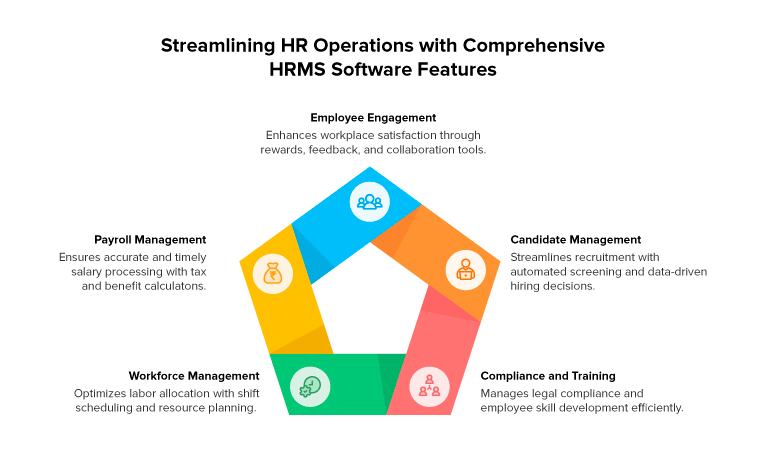 Streamlining HR Operations with Comprehensive HRMS Software Features

Employee Engagement
Enhances workplace satisfaction through rewards, feedback, and collaboration tools.

Payroll Management
Ensures accurate and timely salary processing with tax and benefit calculatons.

Candidate Management
Streamlines recruitment with automated screening and data-driven hiring decisions.

Workforce Management
Optimizes labor allocation with shift scheduling and resource planning.

Compliance and Training
Manages legal compliance and employee skill development efficiently.